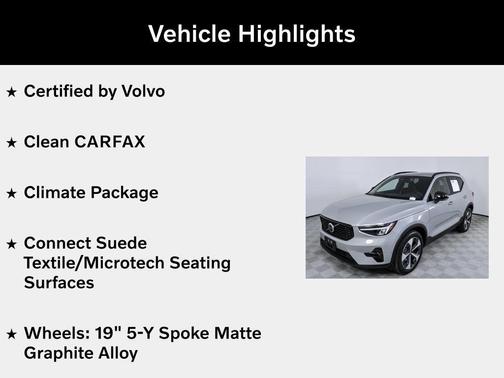 Vehicle Highlights

★ Certified by Volvo

★ Clean CARFAX

★ Climate Package

★ Connect Suede Textile/Microtech Seating Surfaces

★ Wheels: 19" 5-Y Spoke Matte Graphite Alloy